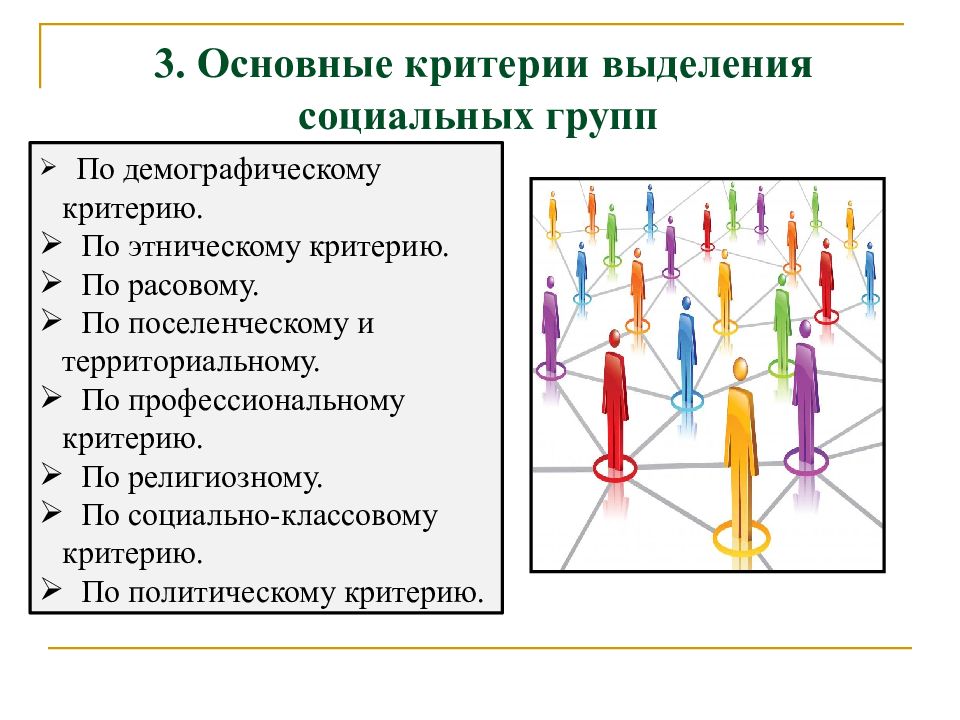 3. Основные критерии выделения социальных групп

➢ По демографическому критерию.
➢ По этническому критерию.
➢ По расовому.
➢ По поселенческому и территориальному.
➢ По профессиональному критерию.
➢ По религиозному.
➢ По социально-классовому критерию.
➢ По политическому критерию.